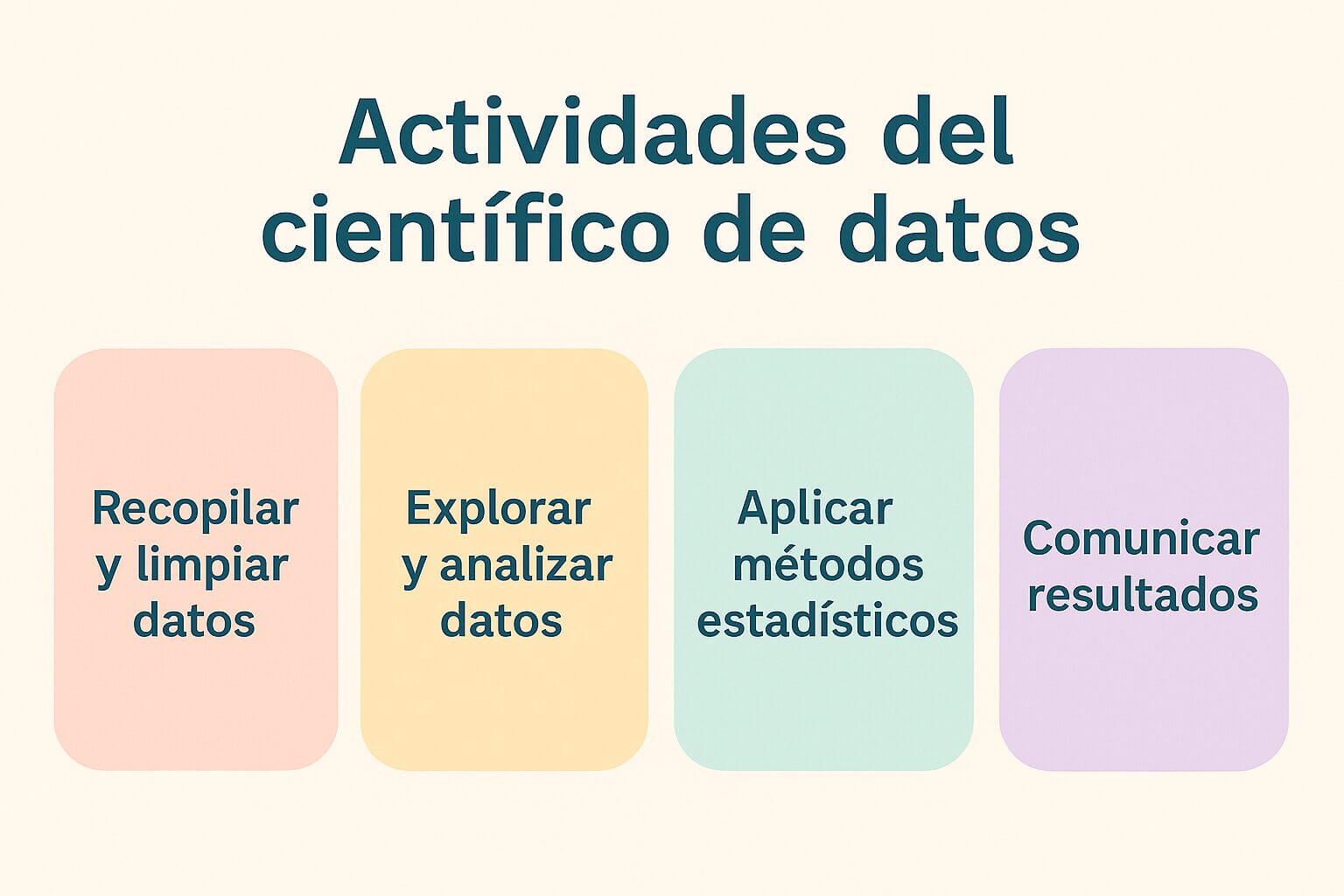 Actividades del científico de datos

Recopilar y limpiar datos

Explorar y analizar datos

Aplicar métodos estadísticos

Comunicar resultados